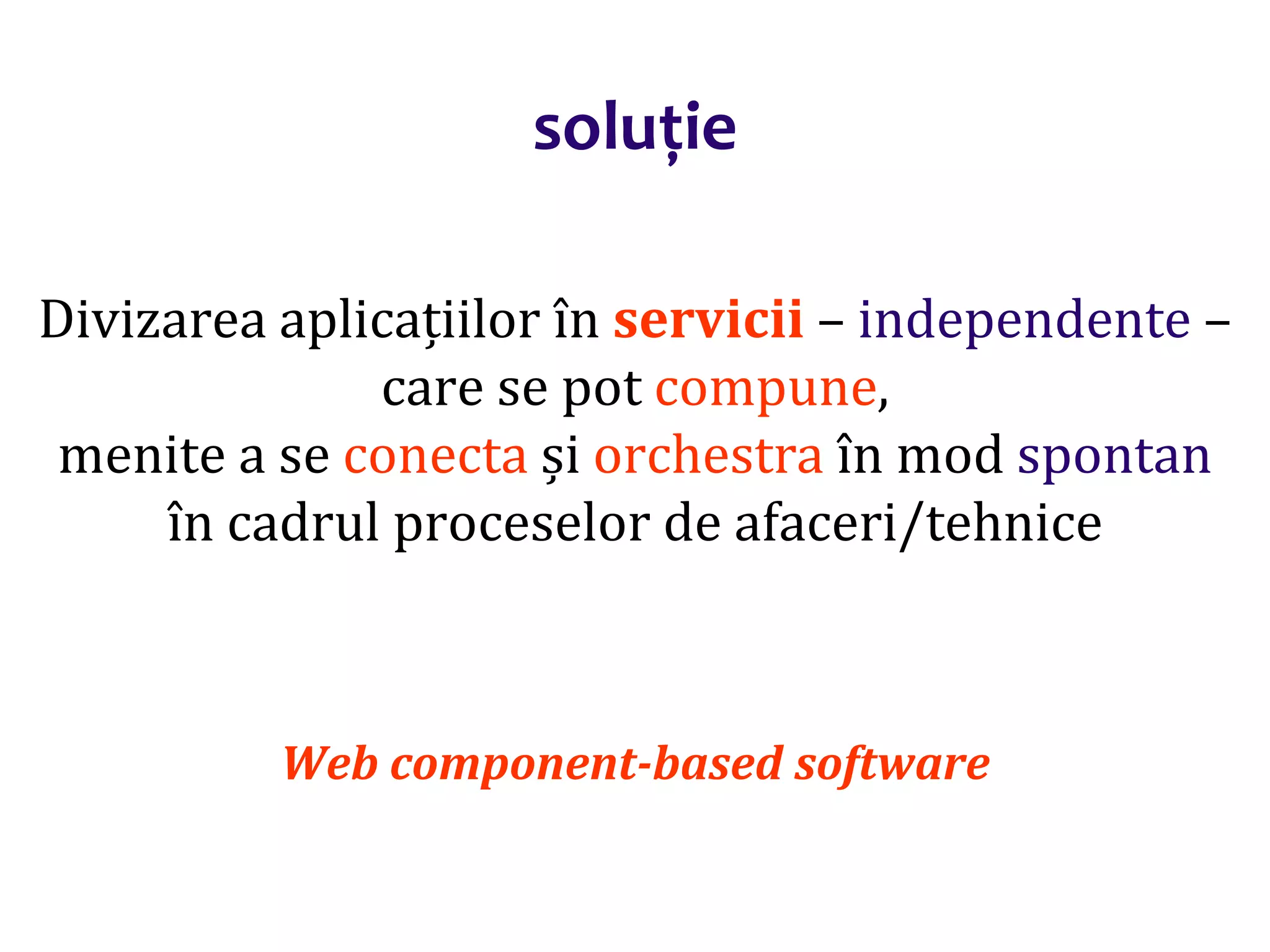 soluție

Divizarea aplicațiilor în servicii – independente – care se pot compune, menite a se conecta și orchestra în mod spontan în cadrul proceselor de afaceri/tehnice

Web component-based software